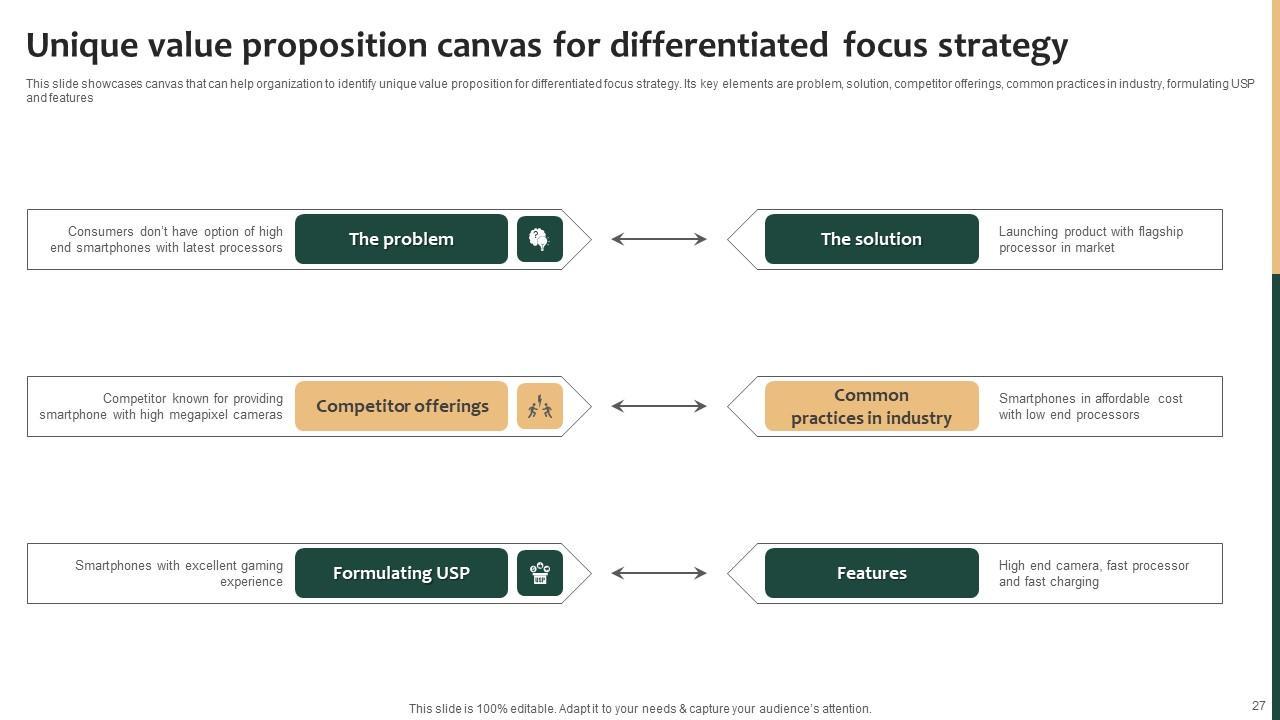 Unique value proposition canvas for differentiated focus strategy

This slide showcases canvas that can help organization to identify unique value proposition for differentiated focus strategy. Its key elements are problem, solution, competitor offerings, common practices in industry, formulating USP and features

Consumers don't have option of high end smartphones with latest processors

The problem

The solution

Launching product with flagship processor in market

Competitor known for providing smartphone with high megapixel cameras

Competitor offerings

Common practices in industry

Smartphones in affordable cost with low end processors

Smartphones with excellent gaming experience

Formulating USP

USP

Features

High end camera, fast processor and fast charging

This slide is 100% editable. Adapt it to your needs & capture your audience's attention.

27